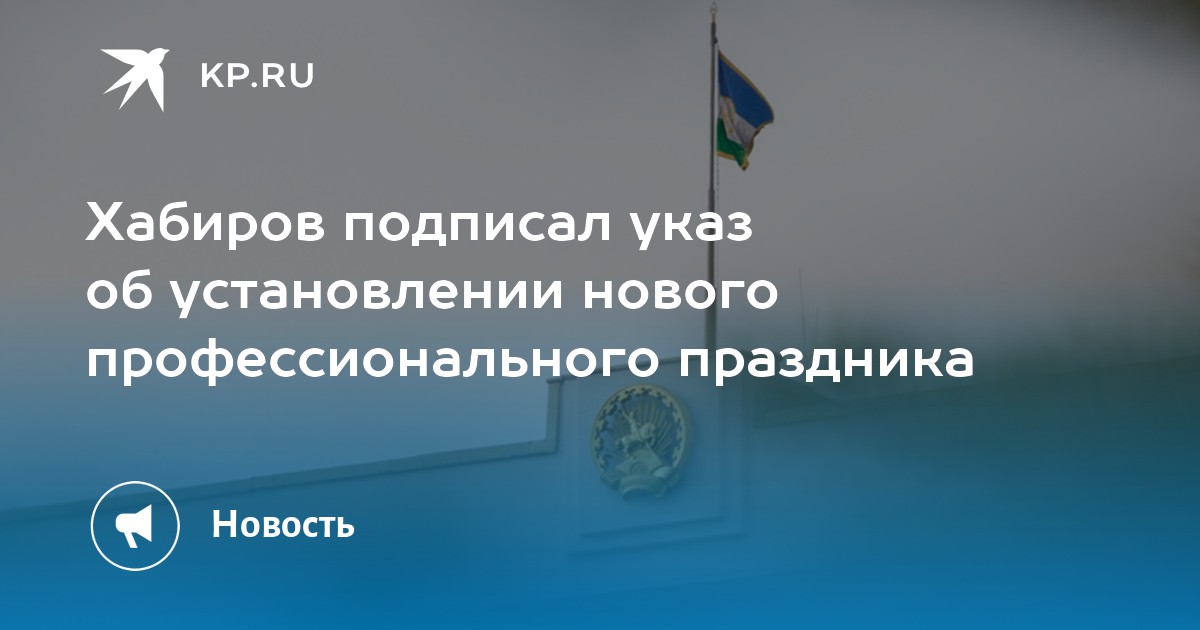 KP.RU

Хабиров подписал указ об установлении нового профессионального праздника

Новость